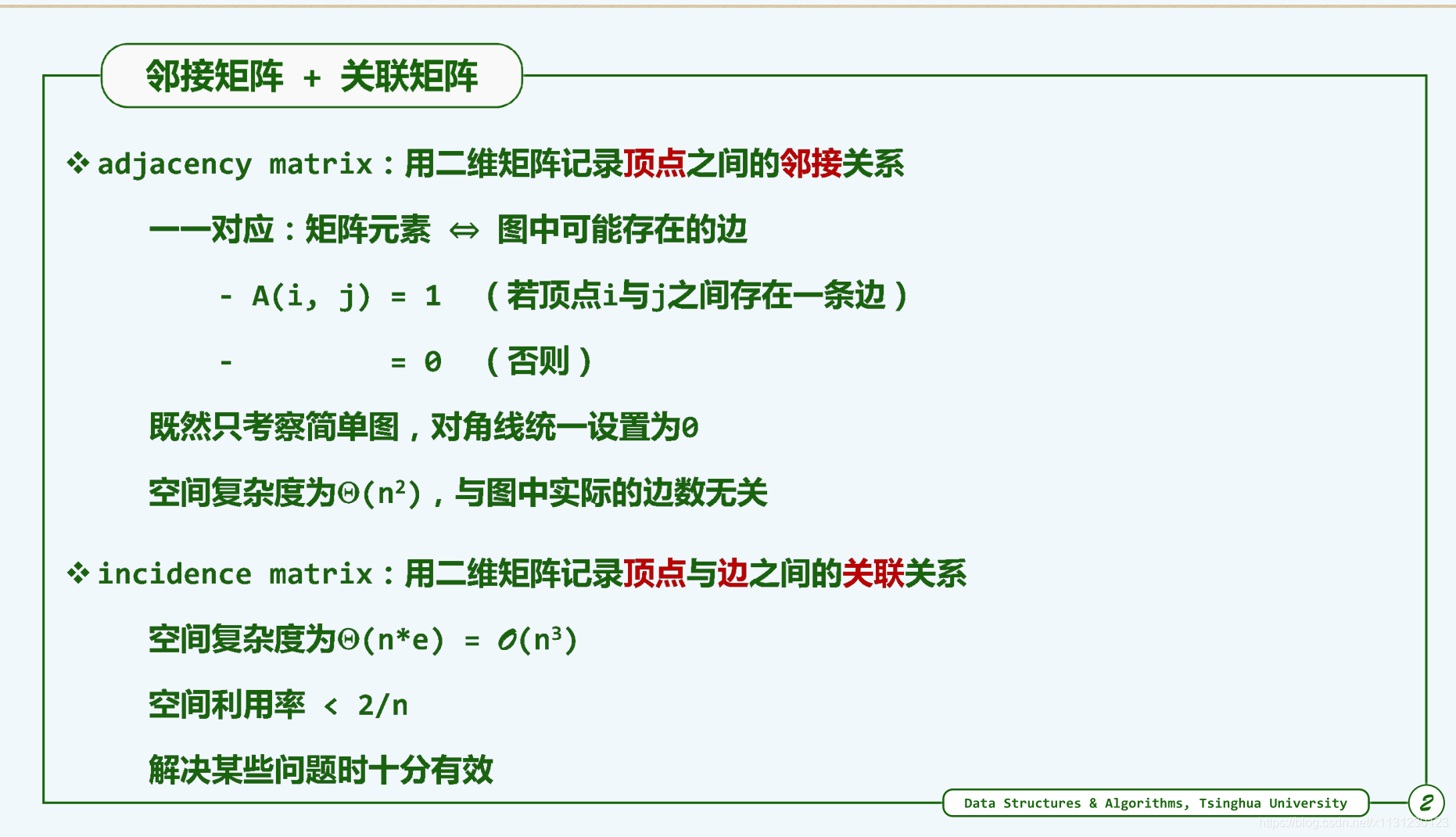 邻接矩阵 + 关联矩阵

❖ adjacency matrix：用二维矩阵记录顶点之间的邻接关系

一一对应：矩阵元素 $\Leftrightarrow$ 图中可能存在的边

- A(i, j) = 1 （若顶点i与j之间存在一条边）

- = 0 （否则）

既然只考察简单图，对角线统一设置为0

空间复杂度为$\Theta(n^2)$，与图中实际的边数无关

❖ incidence matrix：用二维矩阵记录顶点与边之间的关联关系

空间复杂度为$\Theta(n*e) = \mathcal{O}(n^3)$

空间利用率 < 2/n

解决某些问题时十分有效

Data Structures & Algorithms, Tsinghua University

2

https://blog.csdn.net/x1131230123